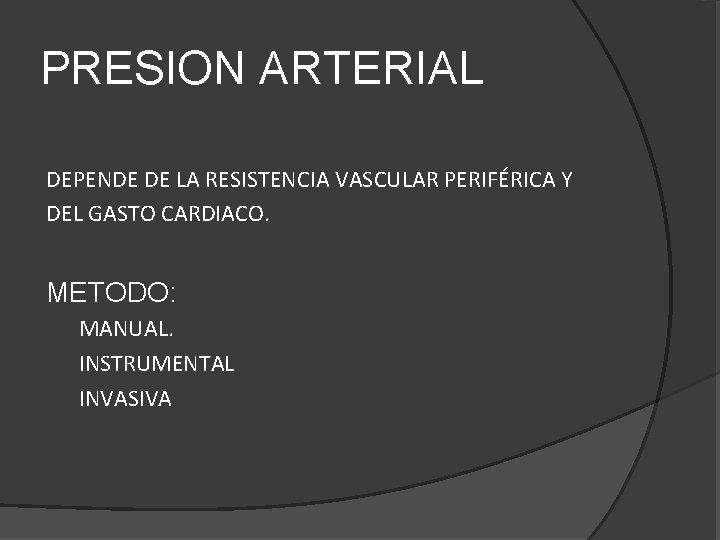 PRESION ARTERIAL

DEPENDE DE LA RESISTENCIA VASCULAR PERIFÉRICA Y DEL GASTO CARDIACO.

METODO:

MANUAL.

INSTRUMENTAL

INVASIVA